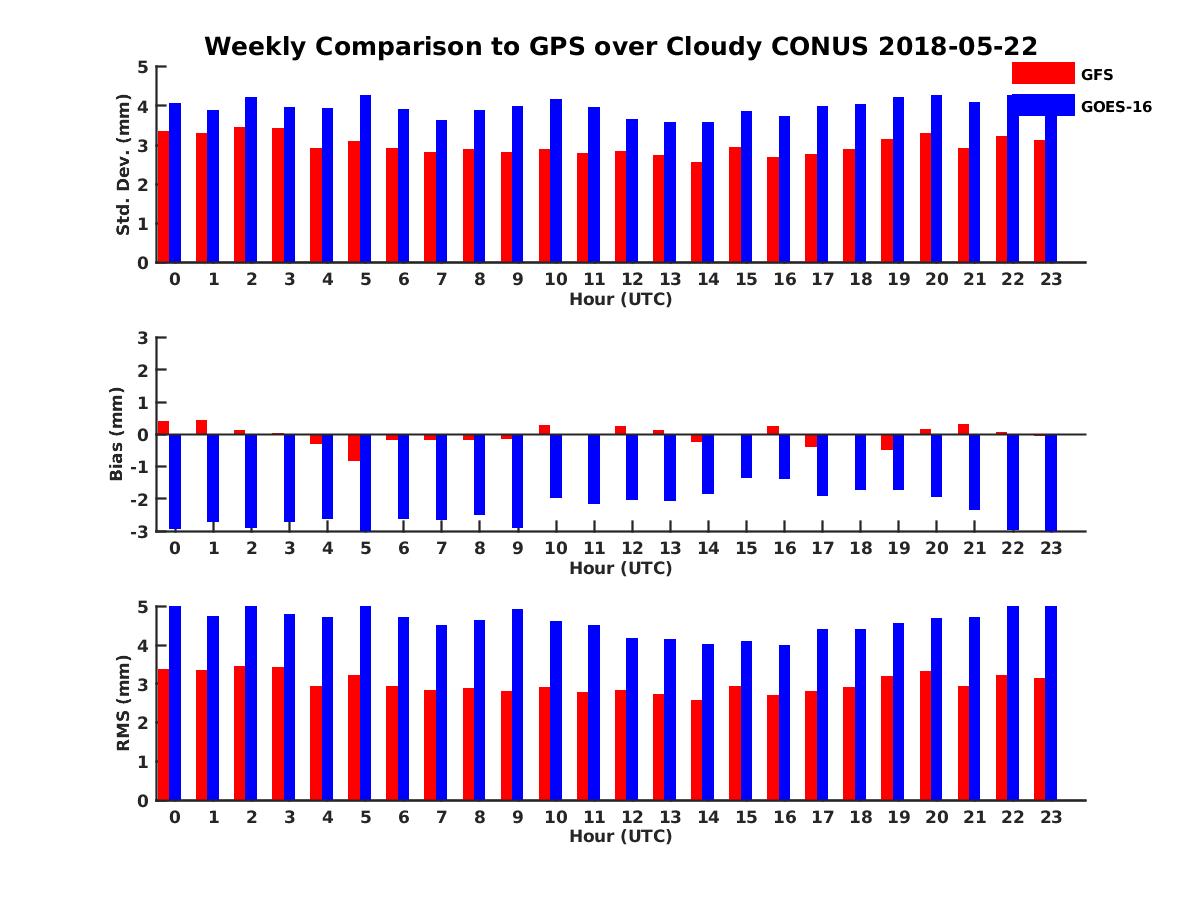 Weekly Comparison to GPS over Cloudy CONUS 2018-05-22

GFS
GOES-16

Std. Dev. (mm)
5
4
3
2
1
0
0 1 2 3 4 5 6 7 8 9 10 11 12 13 14 15 16 17 18 19 20 21 22 23
Hour (UTC)

Bias (mm)
3
2
1
0
-1
-2
-3
0 1 2 3 4 5 6 7 8 9 10 11 12 13 14 15 16 17 18 19 20 21 22 23
Hour (UTC)

RMS (mm)
5
4
3
2
1
0
0 1 2 3 4 5 6 7 8 9 10 11 12 13 14 15 16 17 18 19 20 21 22 23
Hour (UTC)